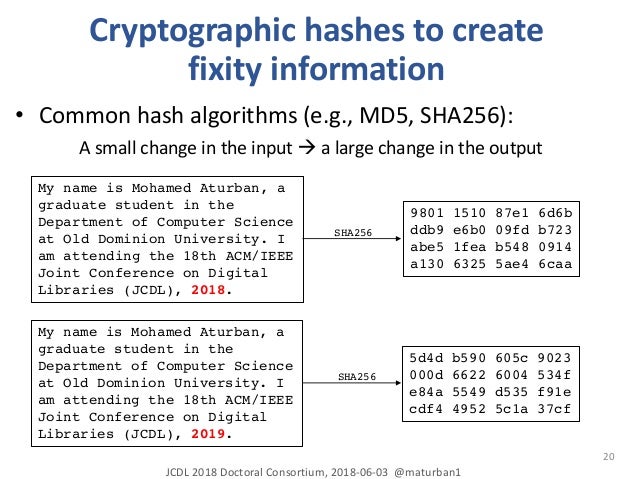 Cryptographic hashes to create fixity information

• Common hash algorithms (e.g., MD5, SHA256):

A small change in the input → a large change in the output

My name is Mohamed Aturban, a graduate student in the Department of Computer Science at Old Dominion University. I am attending the 18th ACM/IEEE Joint Conference on Digital Libraries (JCDL), 2018.

SHA256

9801 1510 87e1 6d6b
ddb9 e6b0 09fd b723
abe5 1fea b548 0914
a130 6325 5ae4 6caa

My name is Mohamed Aturban, a graduate student in the Department of Computer Science at Old Dominion University. I am attending the 18th ACM/IEEE Joint Conference on Digital Libraries (JCDL), 2019.

SHA256

5d4d b590 605c 9023
000d 6622 6004 534f
e84a 5549 d535 f91e
cdf4 4952 5c1a 37cf

20

JCDL 2018 Doctoral Consortium, 2018-06-03 @maturban1